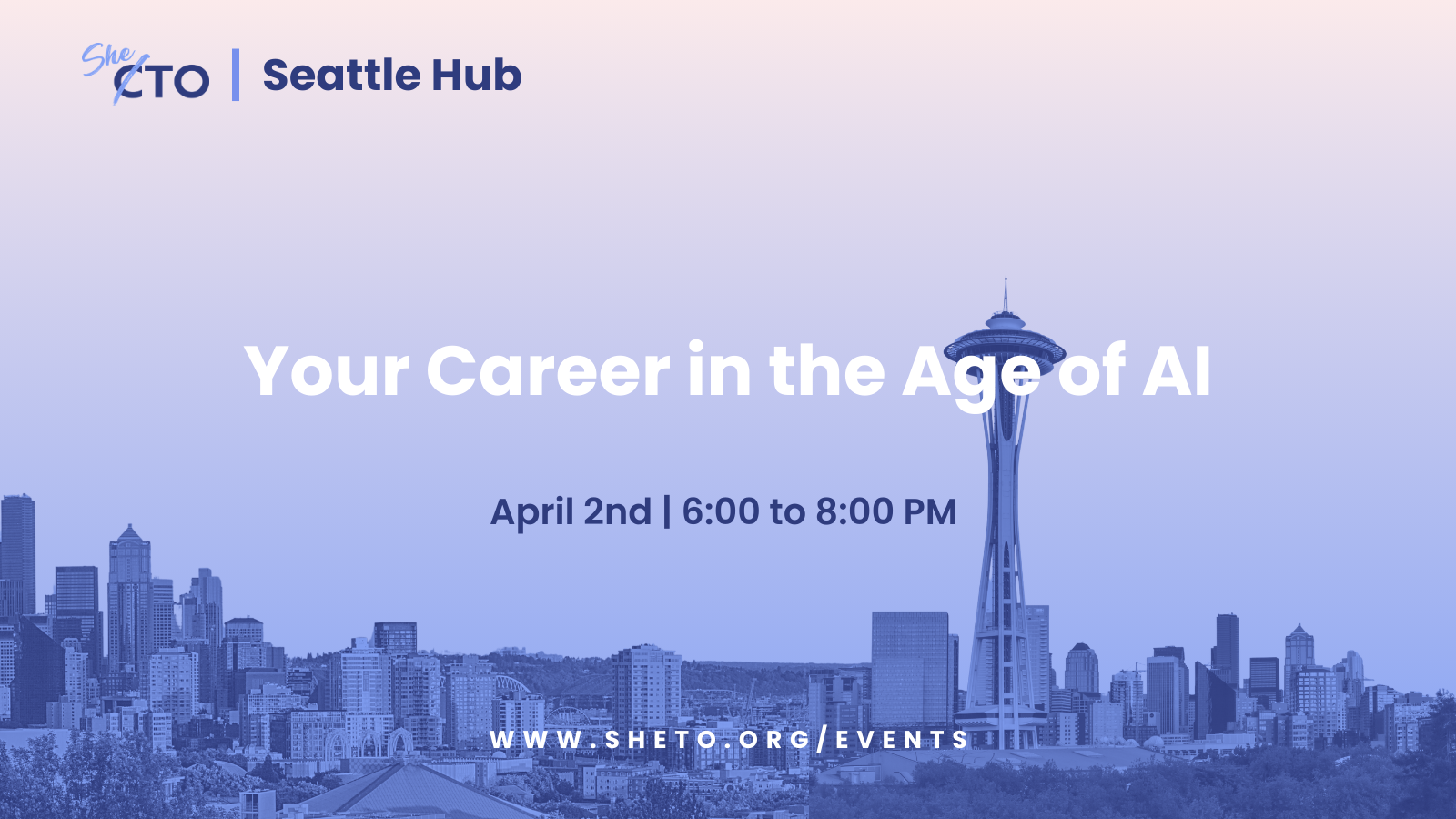 She CTO | Seattle Hub

Your Career in the Age of AI

April 2nd | 6:00 to 8:00 PM

WWW.SHETO.ORG/EVENTS